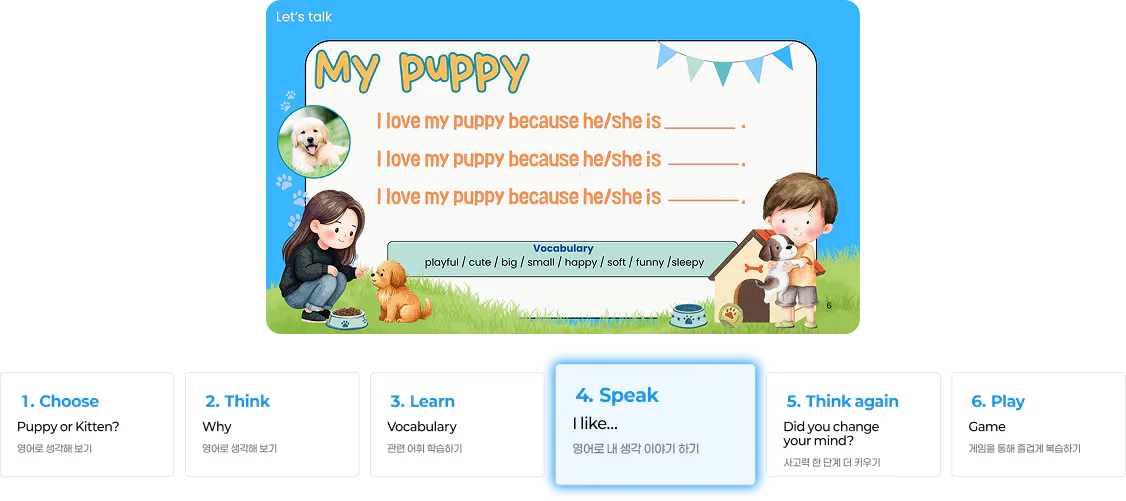 Let's talk

My puppy

I love my puppy because he/she is ________ .

I love my puppy because he/she is ________ .

I love my puppy because he/she is ________ .

Vocabulary
playful / cute / big / small / happy / soft / funny /sleepy

6

1. Choose
Puppy or Kitten?
영어로 생각해 보기

2. Think
Why
영어로 생각해 보기

3. Learn
Vocabulary
관련 어휘 학습하기

4. Speak
I like...
영어로 내 생각 이야기 하기

5. Think again
Did you change your mind?
사고력 한 단계 더 키우기

6. Play
Game
게임을 통해 즐겁게 복습하기